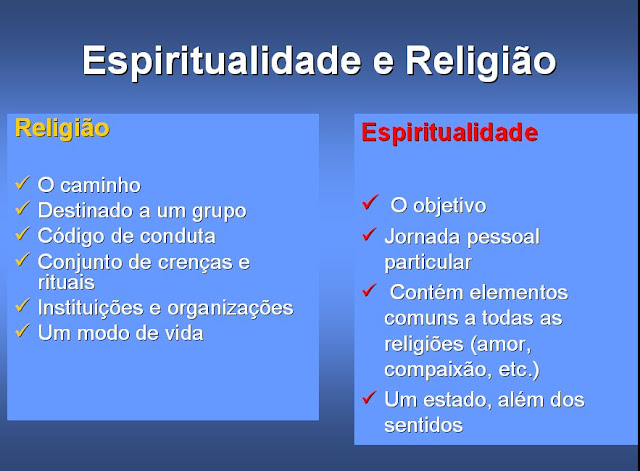 Espiritualidade e Religião

Religião

✓ O caminho
✓ Destinado a um grupo
✓ Código de conduta
✓ Conjunto de crenças e rituais
✓ Instituições e organizações
✓ Um modo de vida

Espiritualidade

✓ O objetivo
✓ Jornada pessoal particular
✓ Contém elementos comuns a todas as religiões (amor, compaixão, etc.)
✓ Um estado, além dos sentidos